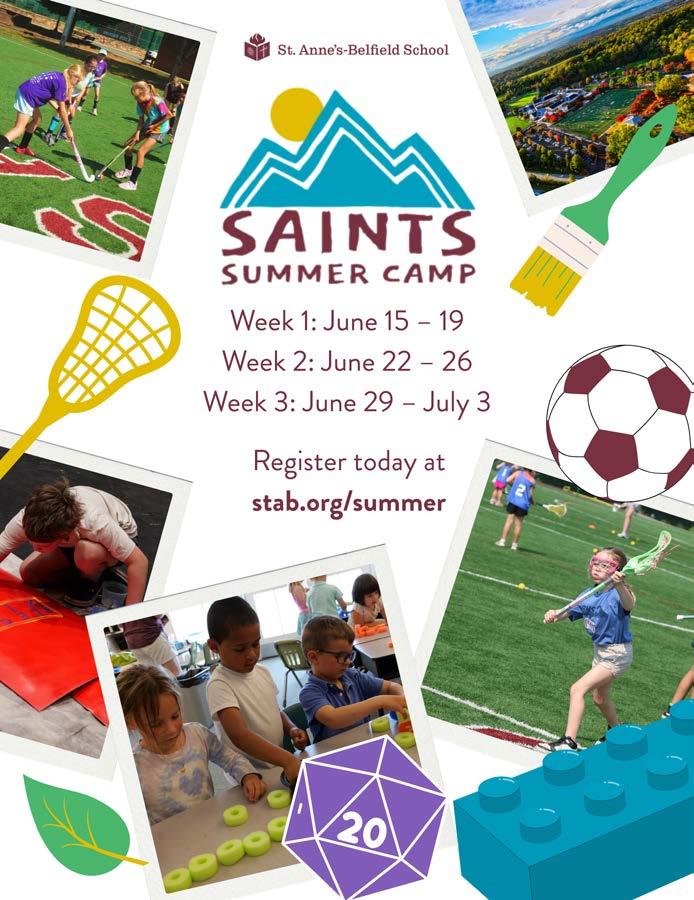 St. Anne's-Belfield School

SAINTS
SUMMER CAMP

Week 1: June 15 – 19
Week 2: June 22 – 26
Week 3: June 29 – July 3

Register today at
stab.org/summer

20